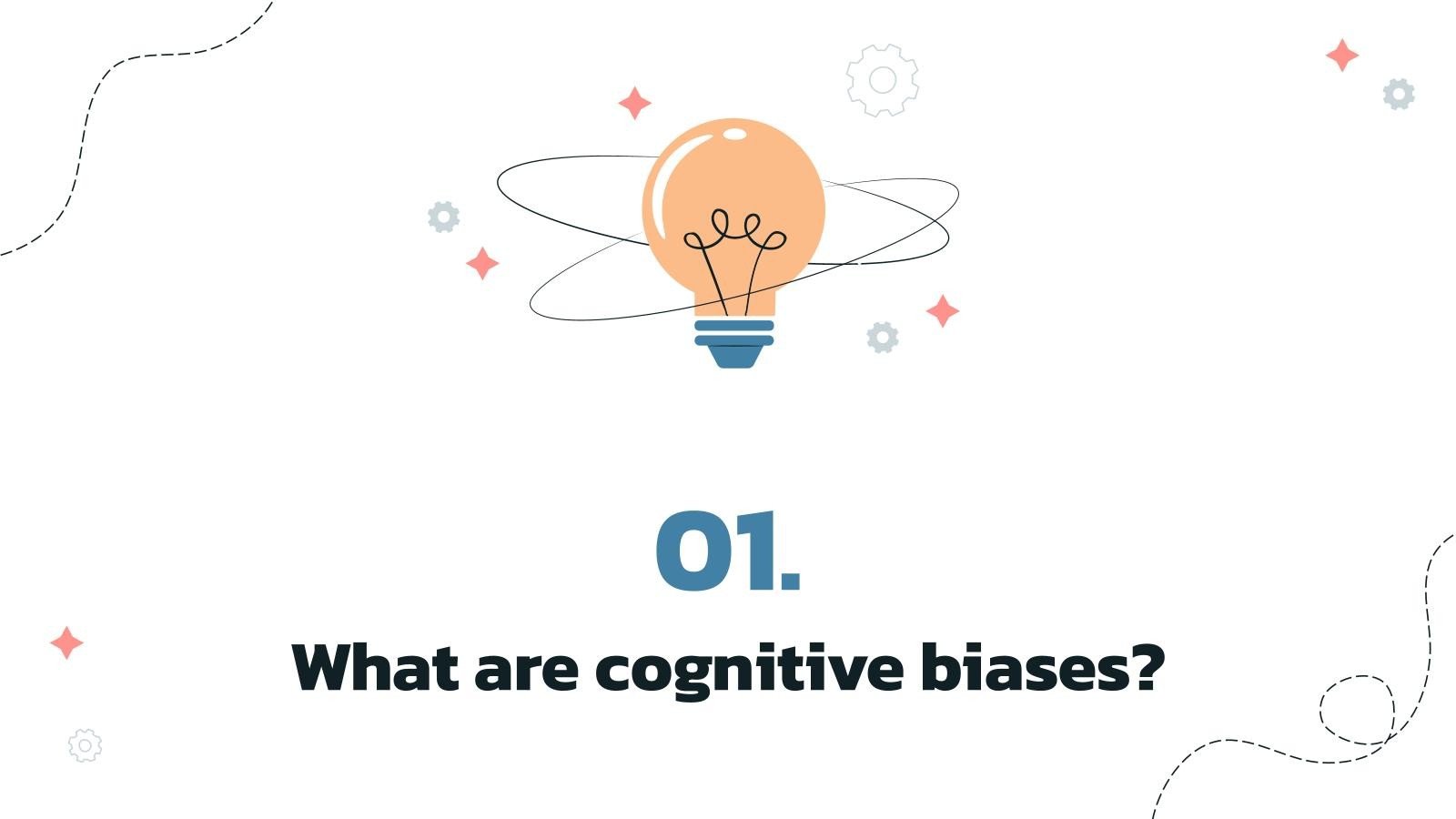 01.

What are cognitive biases?